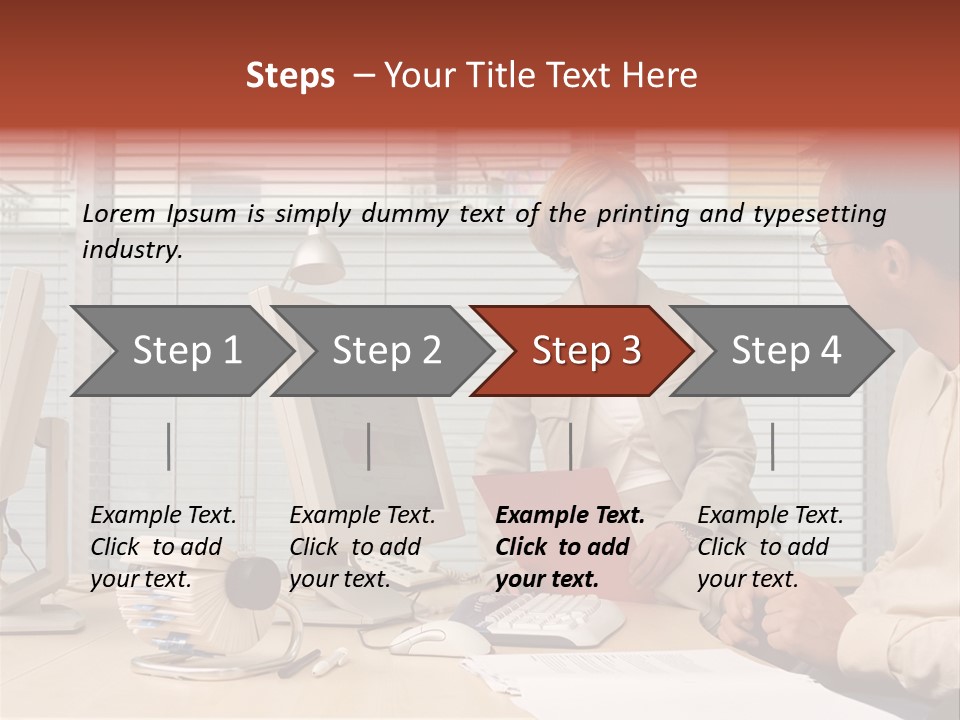 Steps – Your Title Text Here

Lorem Ipsum is simply dummy text of the printing and typesetting industry.

Step 1

Step 2

Step 3

Step 4

Example Text. Click to add your text.

Example Text. Click to add your text.

Example Text. Click to add your text.

Example Text. Click to add your text.